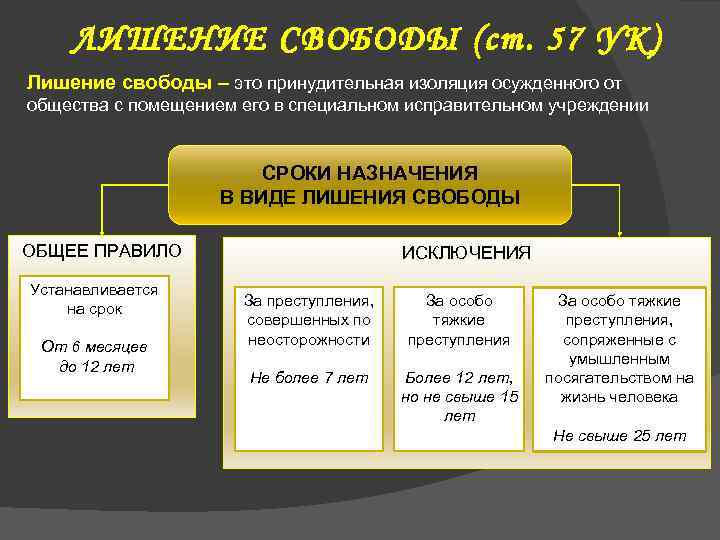 ЛИШЕНИЕ СВОБОДЫ (ст. 57 УК)

Лишение свободы – это принудительная изоляция осужденного от общества с помещением его в специальном исправительном учреждении

СРОКИ НАЗНАЧЕНИЯ В ВИДЕ ЛИШЕНИЯ СВОБОДЫ

ОБЩЕЕ ПРАВИЛО

Устанавливается на срок

От 6 месяцев до 12 лет

ИСКЛЮЧЕНИЯ

За преступления, совершенных по неосторожности

Не более 7 лет

За особо тяжкие преступления

Более 12 лет, но не свыше 15 лет

За особо тяжкие преступления, сопряженные с умышленным посягательством на жизнь человека

Не свыше 25 лет